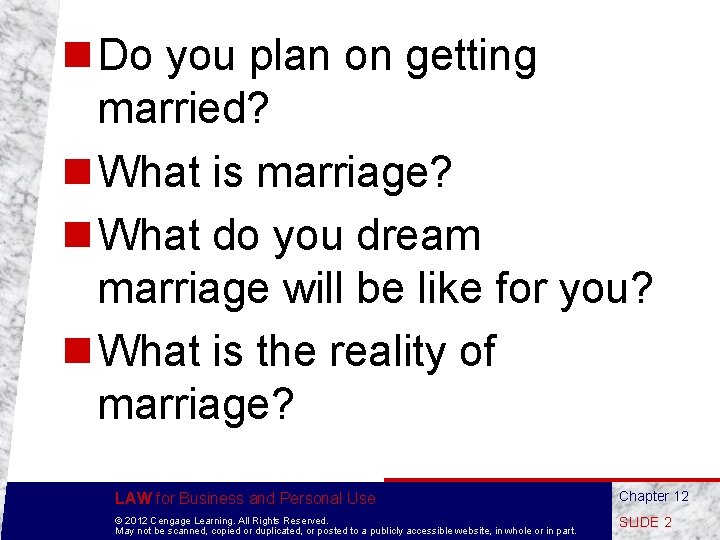 Do you plan on getting married?

What is marriage?

What do you dream marriage will be like for you?

What is the reality of marriage?

LAW for Business and Personal Use

© 2012 Cengage Learning. All Rights Reserved.
May not be scanned, copied or duplicated, or posted to a publicly accessible website, in whole or in part.

Chapter 12

SLIDE 2